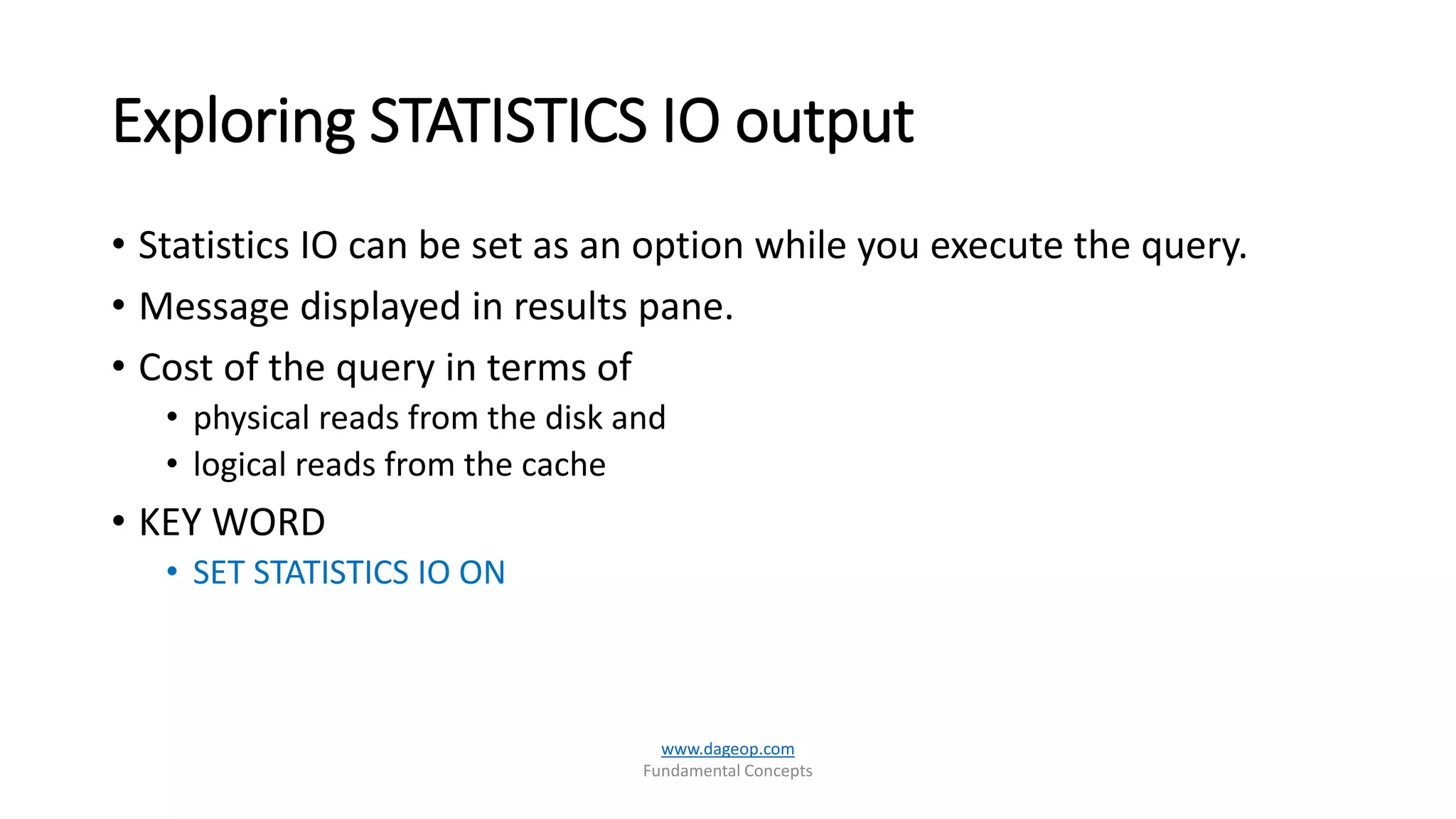 Exploring STATISTICS IO output

• Statistics IO can be set as an option while you execute the query.
• Message displayed in results pane.
• Cost of the query in terms of
  • physical reads from the disk and
  • logical reads from the cache
• KEY WORD
  • SET STATISTICS IO ON

www.dageop.com
Fundamental Concepts